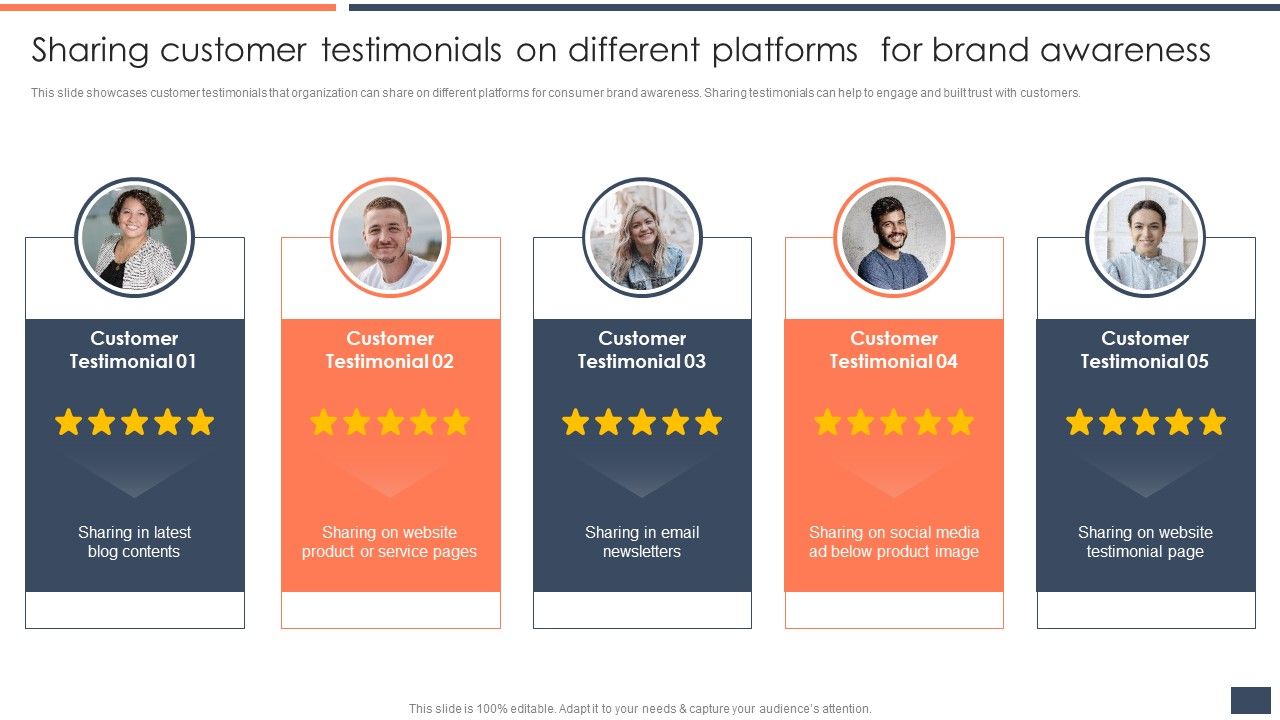 Sharing customer testimonials on different platforms for brand awareness

This slide showcases customer testimonials that organization can share on different platforms for consumer brand awareness. Sharing testimonials can help to engage and built trust with customers.

Customer Testimonial 01

Sharing in latest blog contents

Customer Testimonial 02

Sharing on website product or service pages

Customer Testimonial 03

Sharing in email newsletters

Customer Testimonial 04

Sharing on social media ad below product image

Customer Testimonial 05

Sharing on website testimonial page

This slide is 100% editable. Adapt it to your needs & capture your audience's attention.